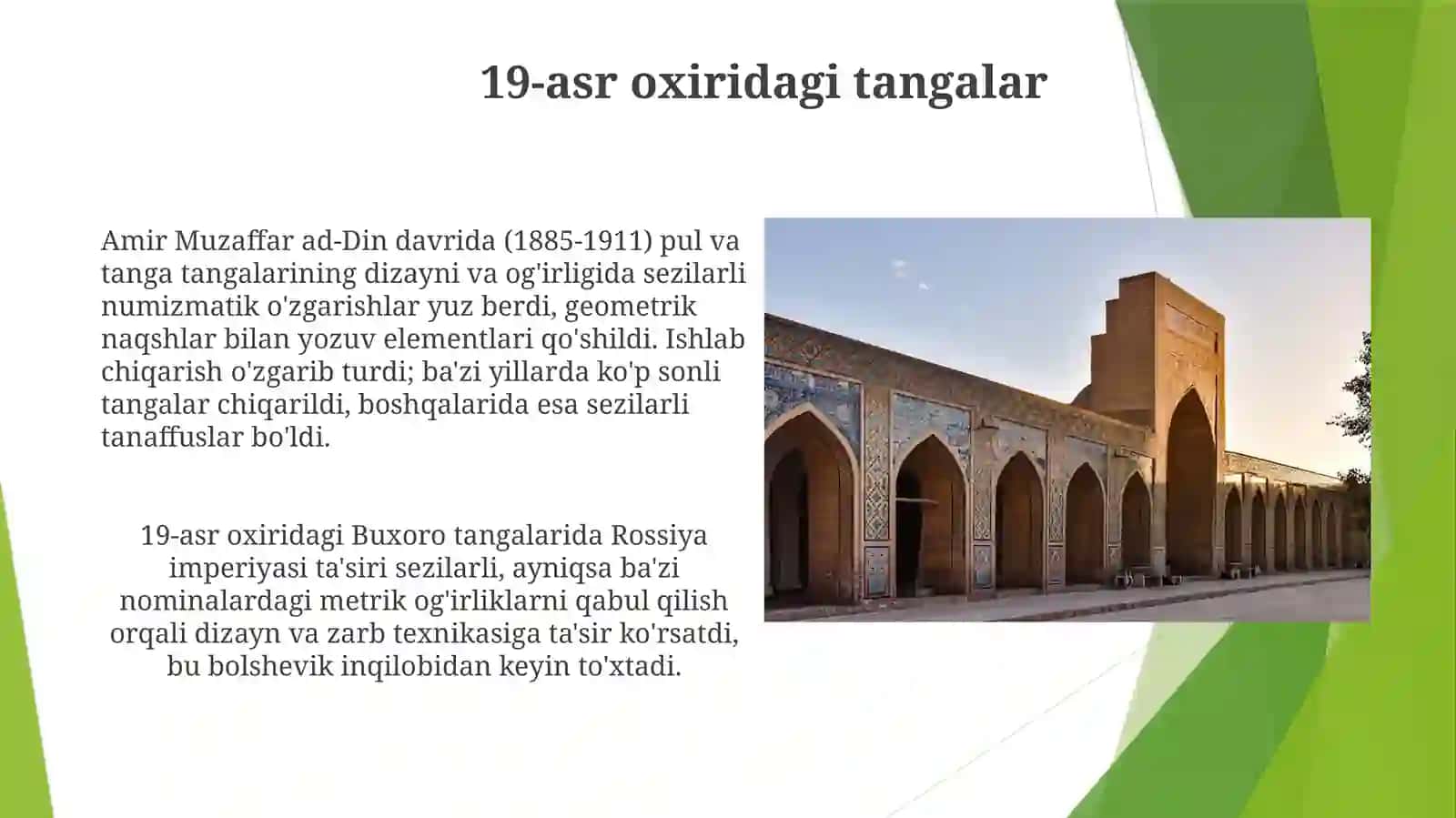 19-asr oxiridagi tangalar

Amir Muzaffar ad-Din davrida (1885-1911) pul va tanga tangalarining dizayni va og'irligida sezilarli numizmatik o'zgarishlar yuz berdi, geometrik naqshlar bilan yozuv elementlari qo'shildi. Ishlab chiqarish o'zgarib turdi; ba'zi yillarda ko'p sonli tangalar chiqarildi, boshqalarida esa sezilarli tanaffuslar bo'ldi.

19-asr oxiridagi Buxoro tangalarida Rossiya imperiyasi ta'siri sezilarli, ayniqsa ba'zi nominalardagi metrik og'irliklarni qabul qilish orqali dizayn va zarb texnikasiga ta'sir ko'rsatdi, bu bolshevik inqilobidan keyin to'xtadi.